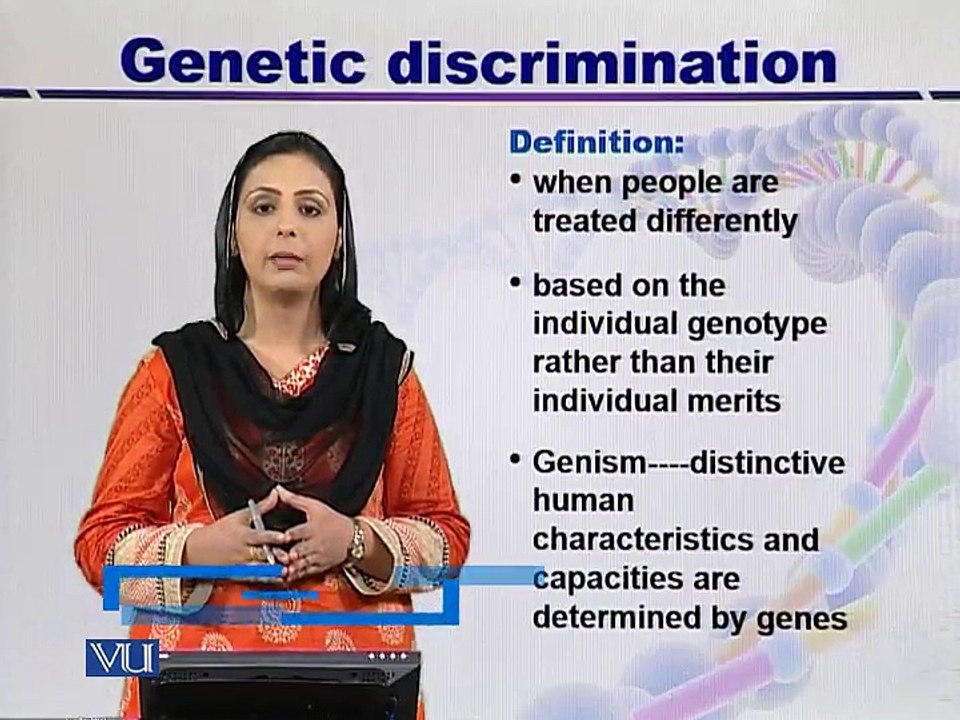 Genetic discrimination

Definition:

• when people are treated differently

• based on the individual genotype rather than their individual merits

• Genism----distinctive human characteristics and capacities are determined by genes

VU